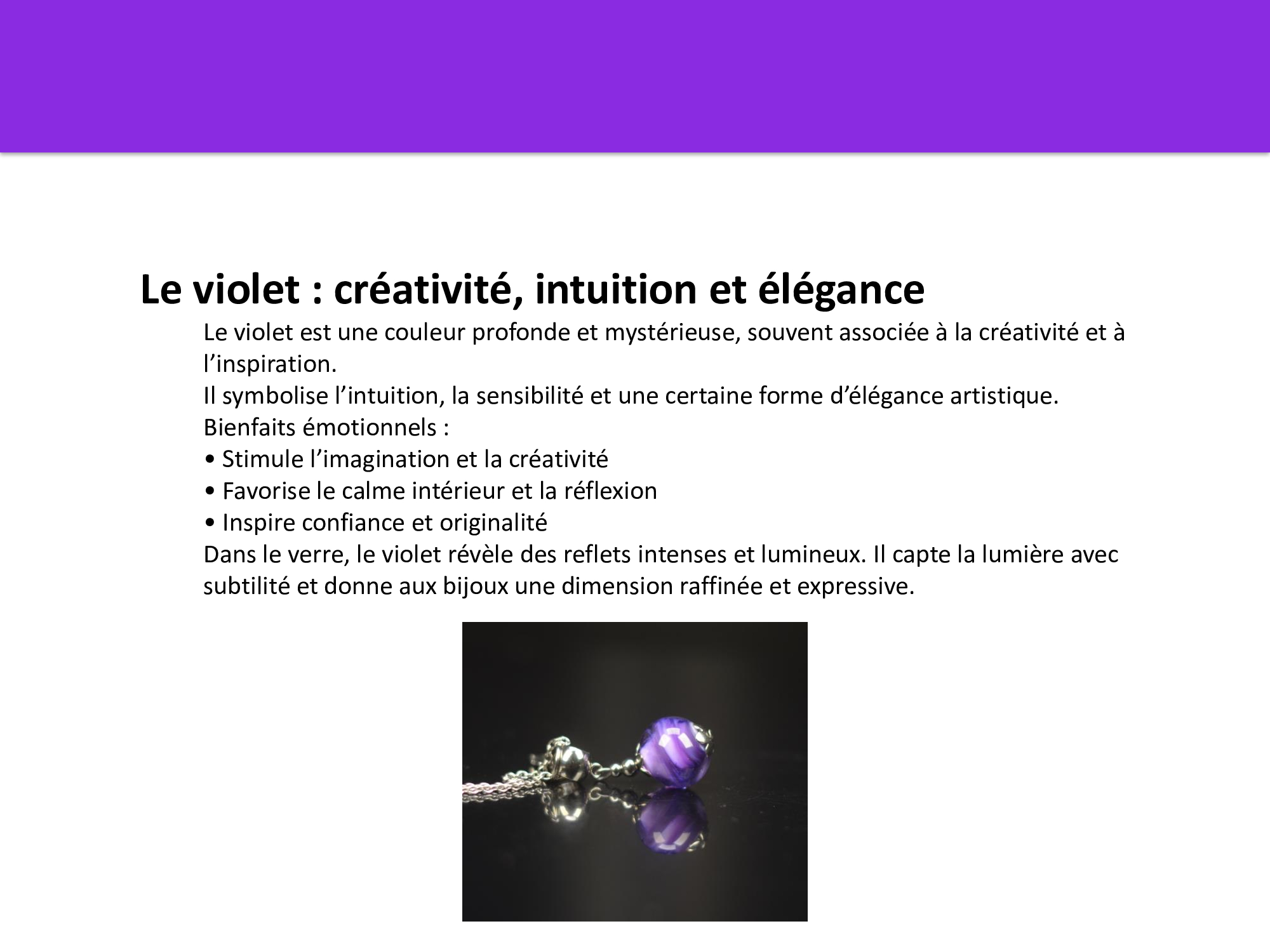 Le violet : créativité, intuition et élégance

Le violet est une couleur profonde et mystérieuse, souvent associée à la créativité et à l’inspiration.

Il symbolise l’intuition, la sensibilité et une certaine forme d’élégance artistique.

Bienfaits émotionnels :

• Stimule l’imagination et la créativité

• Favorise le calme intérieur et la réflexion

• Inspire confiance et originalité

Dans le verre, le violet révèle des reflets intenses et lumineux. Il capte la lumière avec subtilité et donne aux bijoux une dimension raffinée et expressive.